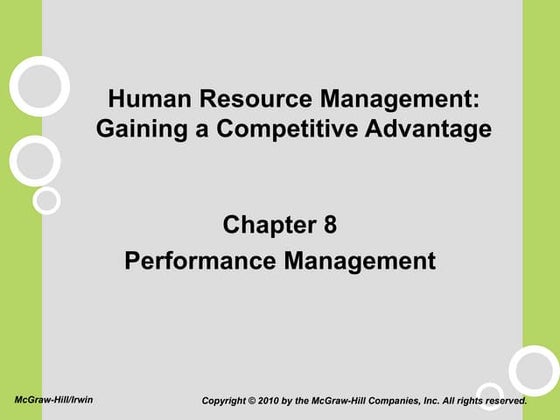 Human Resource Management: Gaining a Competitive Advantage

Chapter 8
Performance Management

McGraw-Hill/Irwin

Copyright © 2010 by the McGraw-Hill Companies, Inc. All rights reserved.